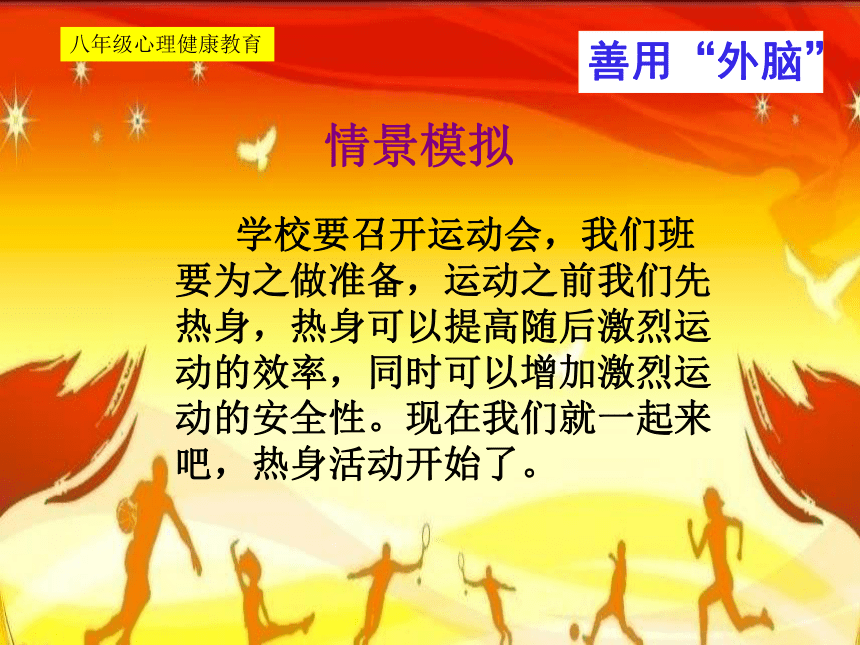 八年级心理健康教育

善用“外脑”

情景模拟

学校要召开运动会，我们班要为之做准备，运动之前我们先热身，热身可以提高随后激烈运动的效率，同时可以增加激烈运动的安全性。现在我们就一起来吧，热身活动开始了。